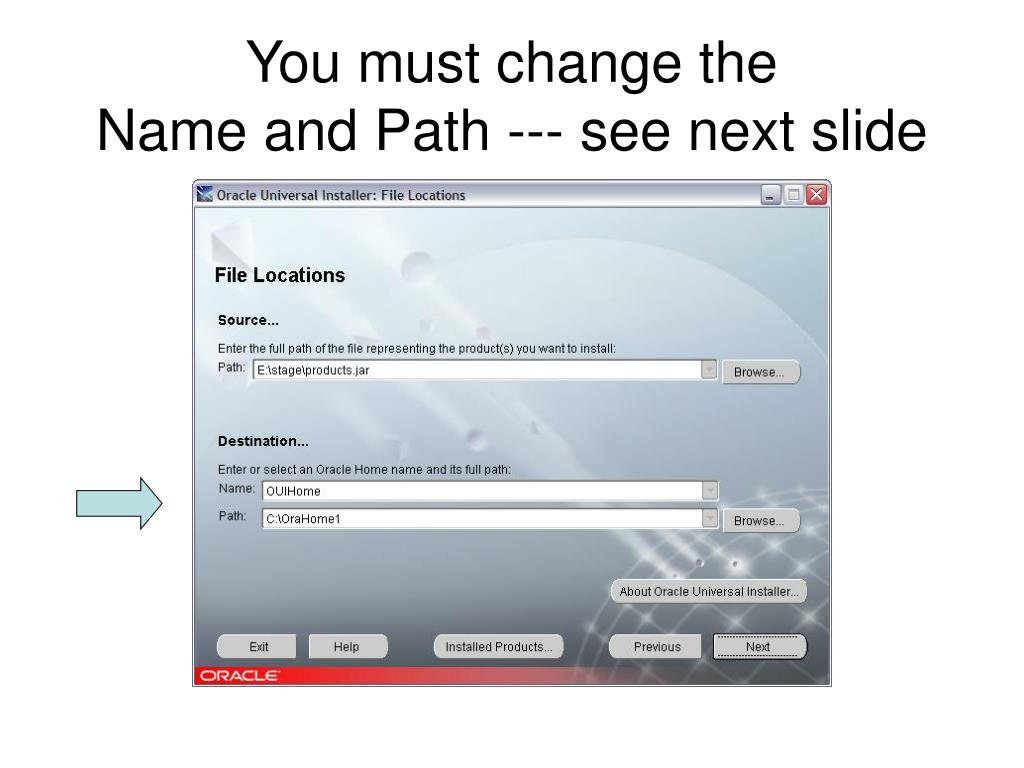 You must change the
Name and Path --- see next slide

Oracle Universal Installer: File Locations

File Locations

Source...

Enter the full path of the file representing the product(s) you want to install:
Path: E:\stage\products.jar

Browse...

Destination...

Enter or select an Oracle Home name and its full path:
Name: OUIHome
Path: C:\OraHome1

Browse...

About Oracle Universal Installer...

Exit Help Installed Products... Previous Next

ORACLE